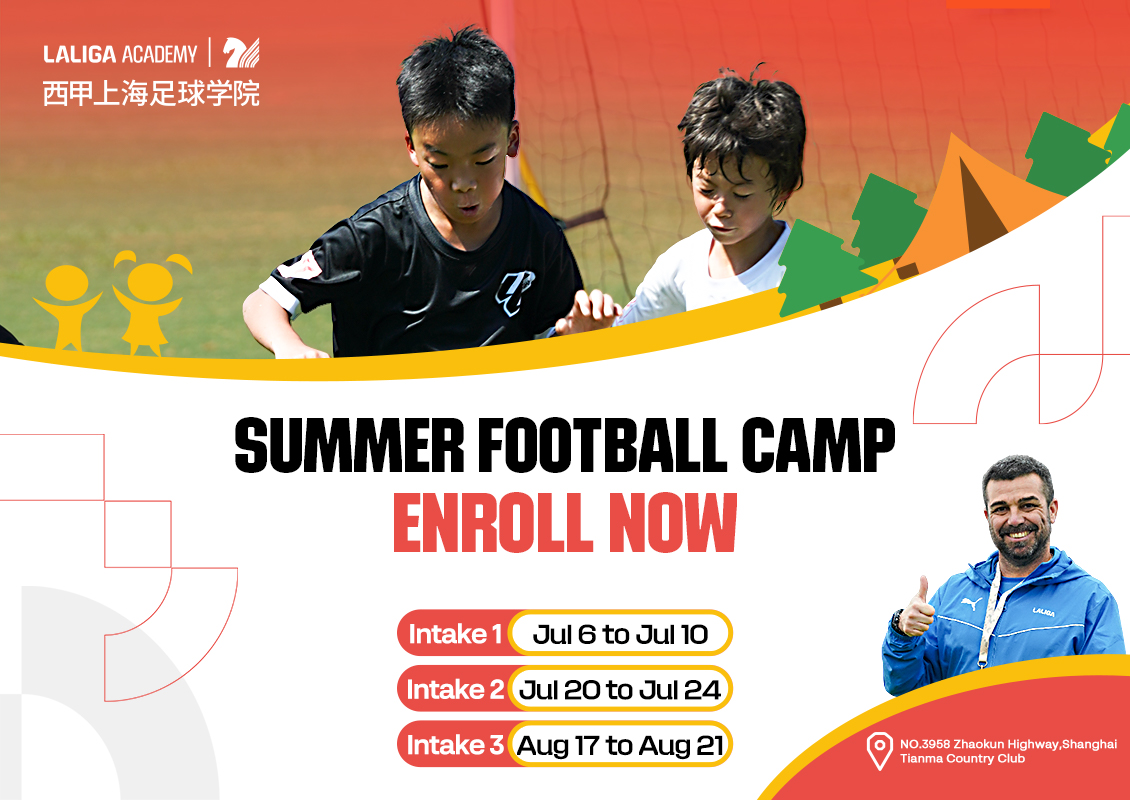 LALIGA ACADEMY
西甲上海足球学院

SUMMER FOOTBALL CAMP
ENROLL NOW

Intake 1 Jul 6 to Jul 10
Intake 2 Jul 20 to Jul 24
Intake 3 Aug 17 to Aug 21

LALIGA

NO.3958 Zhaokun Highway,Shanghai
Tianma Country Club